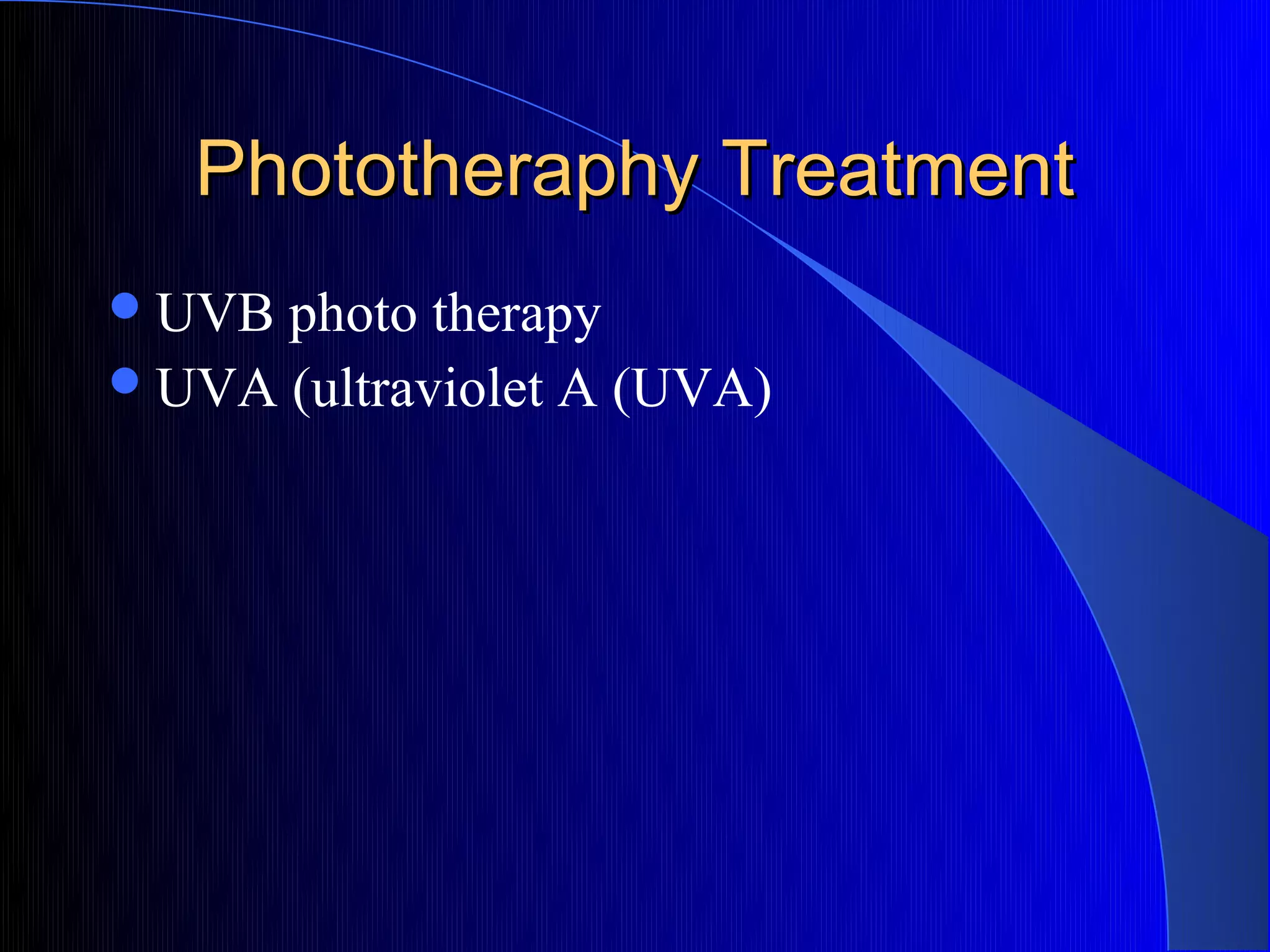 Phototheraphy Treatment

- UVB photo therapy
- UVA (ultraviolet A (UVA)